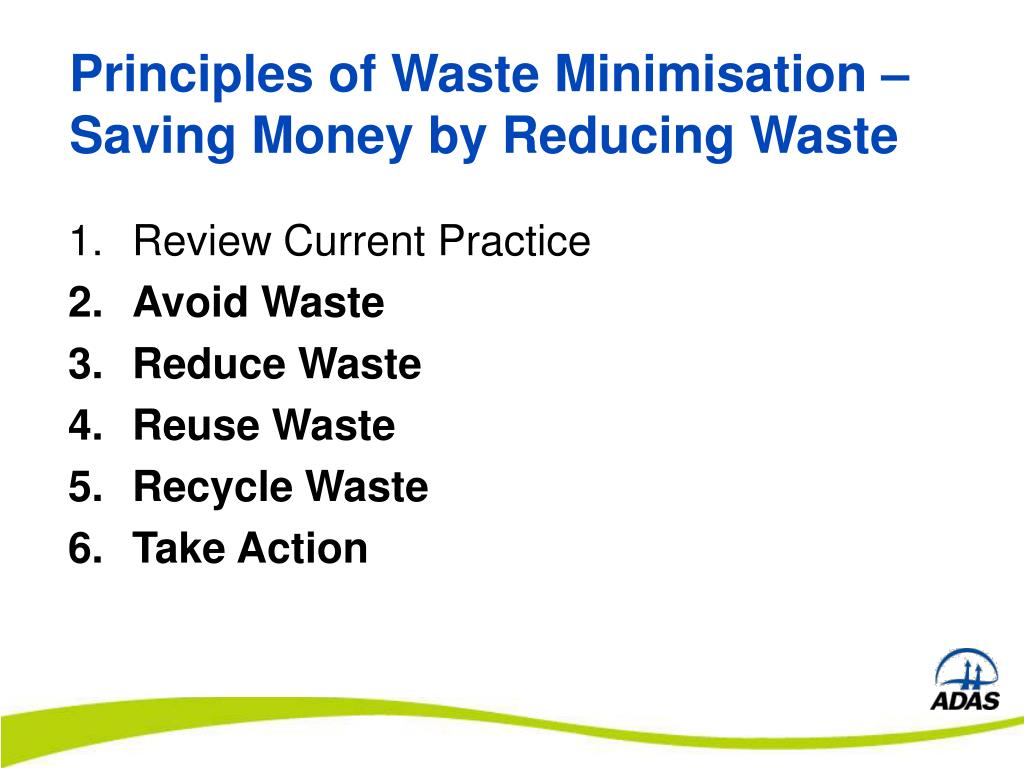 Principles of Waste Minimisation – Saving Money by Reducing Waste

1. Review Current Practice
2. Avoid Waste
3. Reduce Waste
4. Reuse Waste
5. Recycle Waste
6. Take Action

ADAS